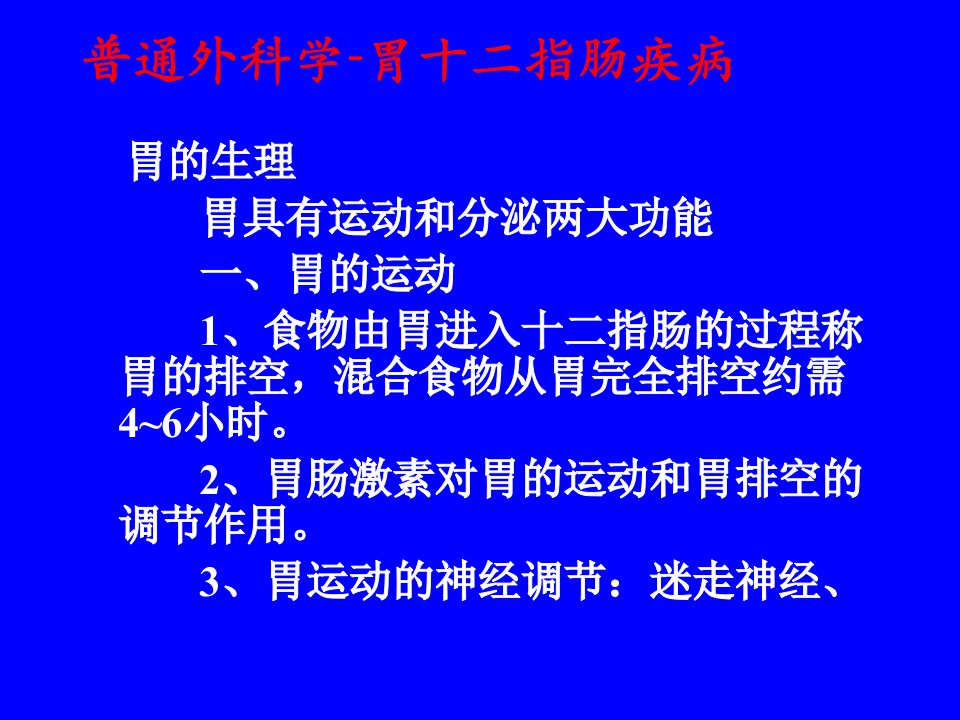 普通外科学-胃十二指肠疾病

胃的生理

胃具有运动和分泌两大功能

一、胃的运动

1、食物由胃进入十二指肠的过程称胃的排空，混合食物从胃完全排空约需4~6小时。

2、胃肠激素对胃的运动和胃排空的调节作用。

3、胃运动的神经调节：迷走神经、